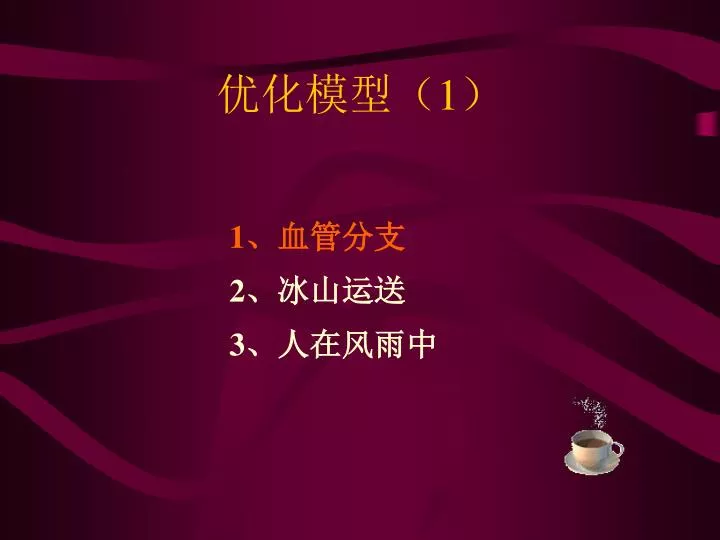 优化模型（1）

1、血管分支
2、冰山运送
3、人在风雨中